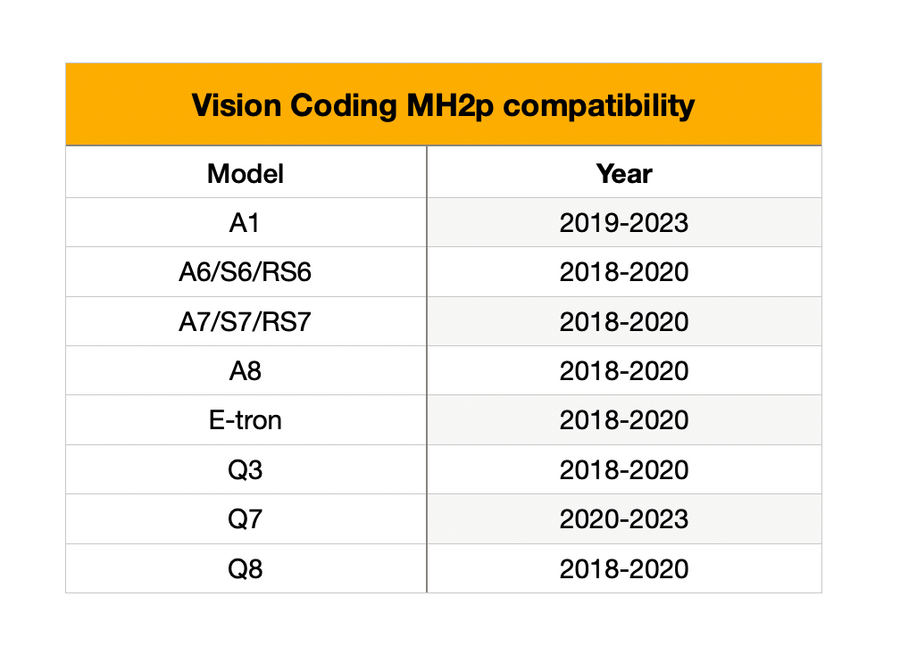 Vision Coding MH2p compatibility

| Model | Year |
|---|---|
| A1 | 2019-2023 |
| A6/S6/RS6 | 2018-2020 |
| A7/S7/RS7 | 2018-2020 |
| A8 | 2018-2020 |
| E-tron | 2018-2020 |
| Q3 | 2018-2020 |
| Q7 | 2020-2023 |
| Q8 | 2018-2020 |